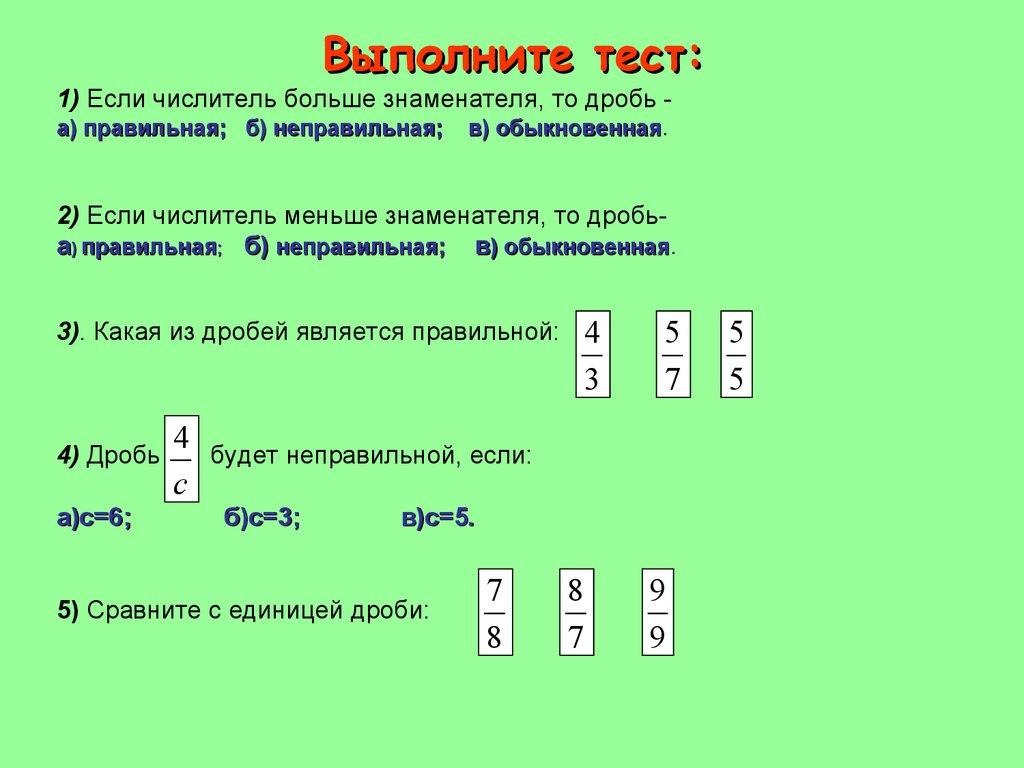 Выполните тест:

1) Если числитель больше знаменателя, то дробь -
а) правильная; б) неправильная; в) обыкновенная.

2) Если числитель меньше знаменателя, то дробь-
а) правильная; б) неправильная; в) обыкновенная.

3). Какая из дробей является правильной: $\frac{4}{3}$ $\frac{5}{7}$ $\frac{5}{5}$

4) Дробь $\frac{4}{c}$ будет неправильной, если:

а)с=6; б)с=3; в)с=5.

5) Сравните с единицей дроби: $\frac{7}{8}$ $\frac{8}{7}$ $\frac{9}{9}$